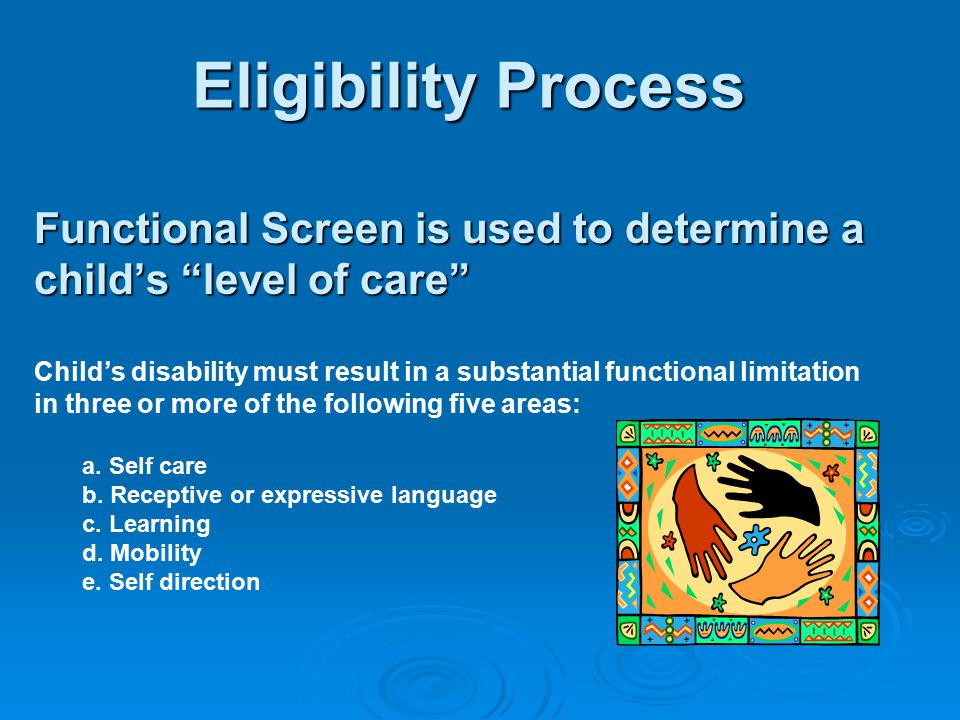 Eligibility Process

Functional Screen is used to determine a child’s “level of care”

Child’s disability must result in a substantial functional limitation in three or more of the following five areas:

a. Self care
b. Receptive or expressive language
c. Learning
d. Mobility
e. Self direction